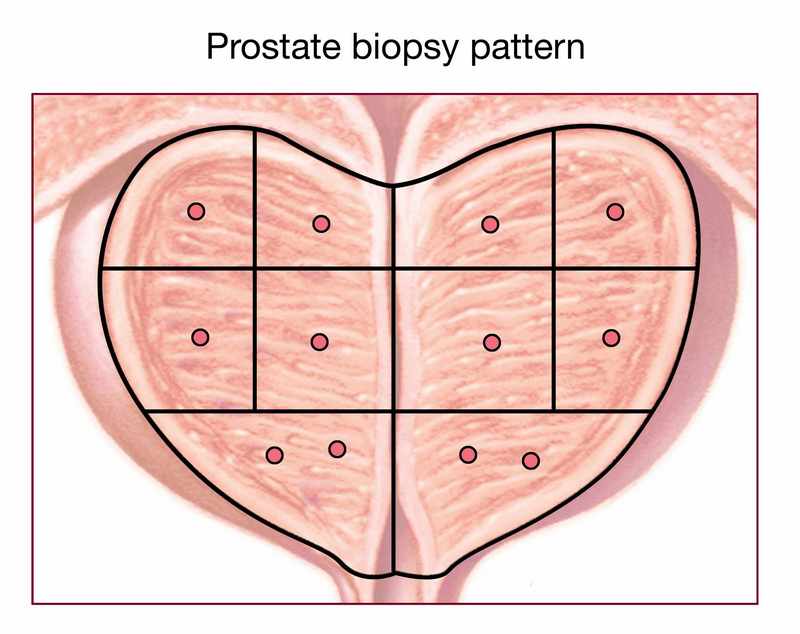 Prostate biopsy pattern